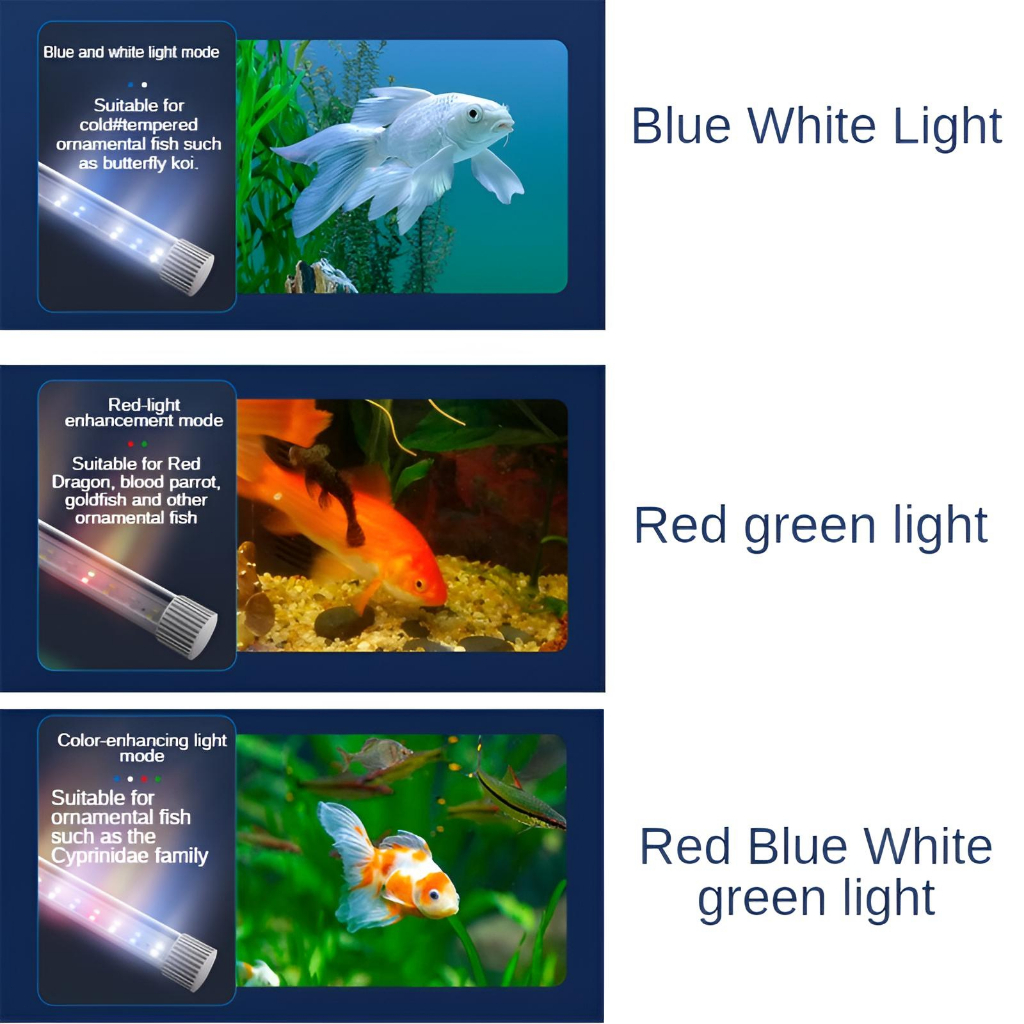 Blue and white light mode

Suitable for cold#tempered ornamental fish such as butterfly koi.

Blue White Light

Red-light enhancement mode

Suitable for Red Dragon, blood parrot, goldfish and other ornamental fish

Red green light

Color-enhancing light mode

Suitable for ornamental fish such as the Cyprinidae family

Red Blue White green light